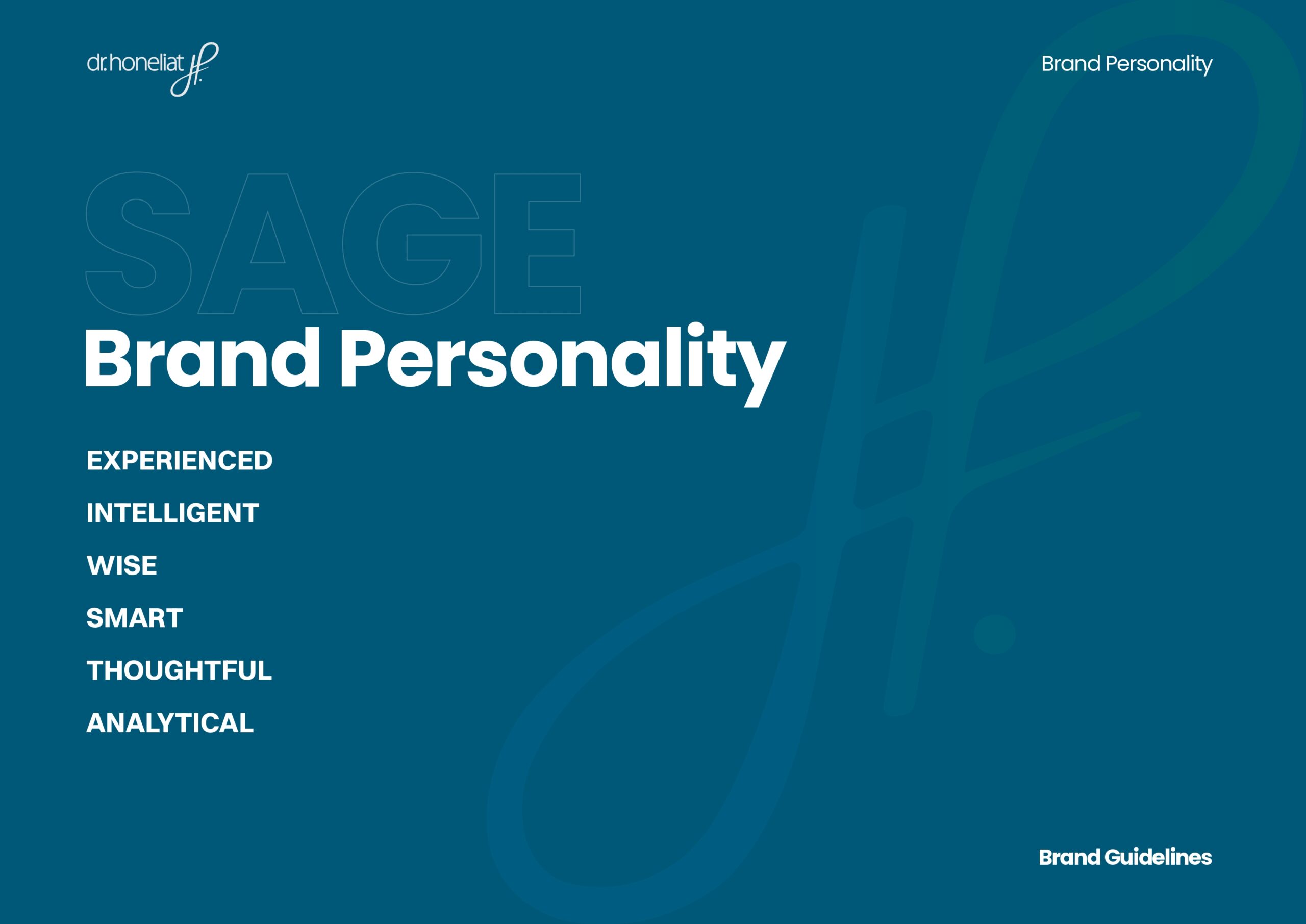 dr.honeliat

Brand Personality

SAGE

Brand Personality

EXPERIENCED

INTELLIGENT

WISE

SMART

THOUGHTFUL

ANALYTICAL

Brand Guidelines